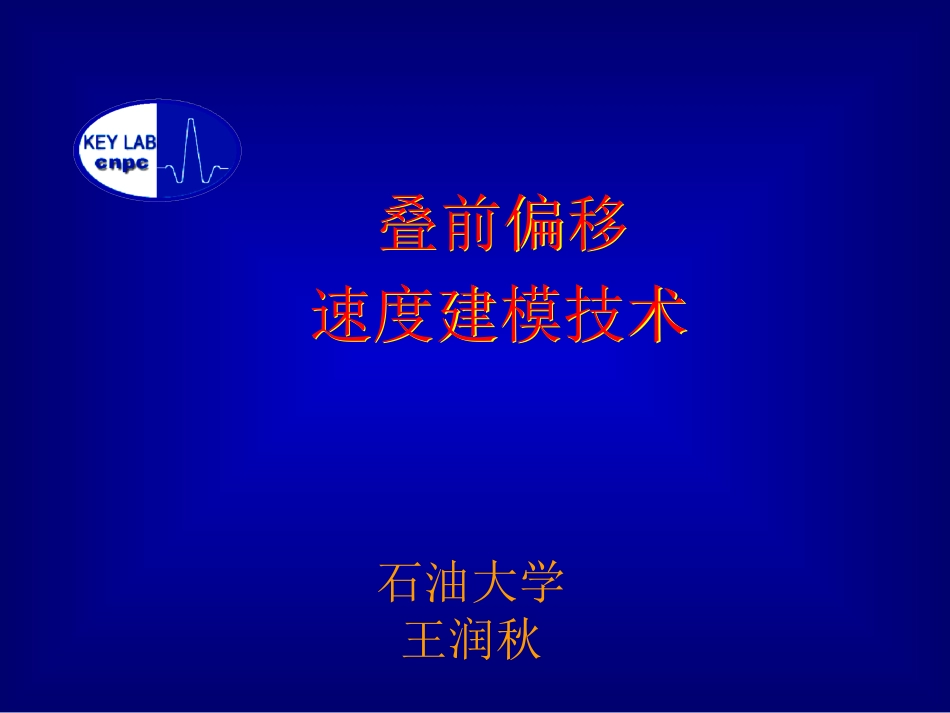 KEY LAB
cnpc

叠前偏移
速度建模技术

石油大学
王润秋